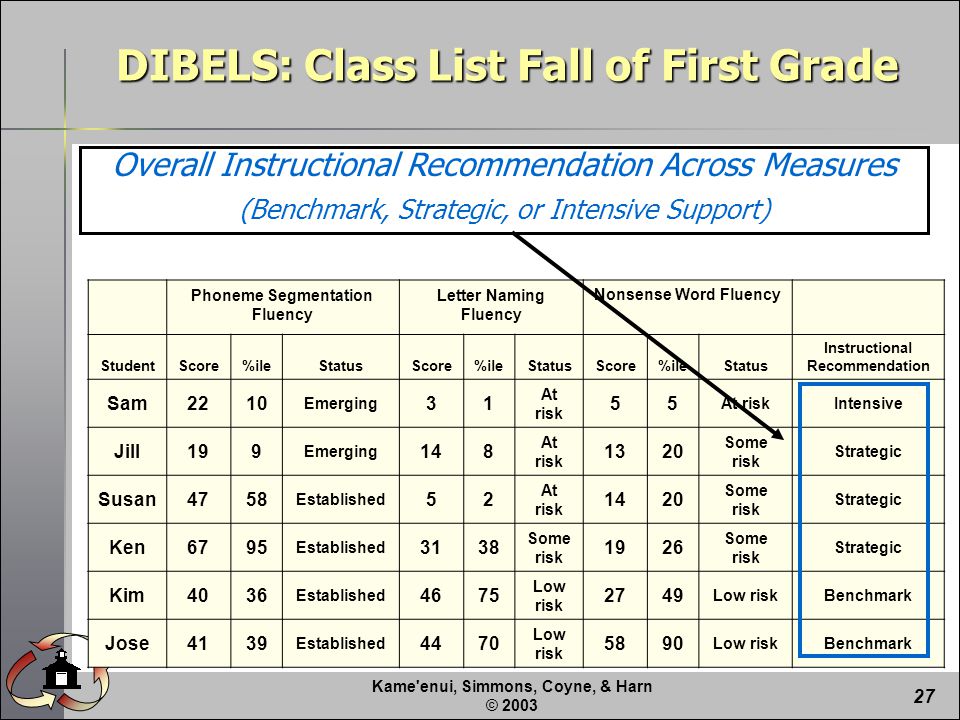 DIBELS: Class List Fall of First Grade

Overall Instructional Recommendation Across Measures
(Benchmark, Strategic, or Intensive Support)

| | Phoneme Segmentation Fluency | | | Letter Naming Fluency | | | Nonsense Word Fluency | | | |
|---|---|---|---|---|---|---|---|---|---|---|
| Student | Score | %ile | Status | Score | %ile | Status | Score | %ile | Status | Instructional Recommendation |
| Sam | 22 | 10 | Emerging | 3 | 1 | At risk | 5 | 5 | At risk | Intensive |
| Jill | 19 | 9 | Emerging | 14 | 8 | At risk | 13 | 20 | Some risk | Strategic |
| Susan | 47 | 58 | Established | 5 | 2 | At risk | 14 | 20 | Some risk | Strategic |
| Ken | 67 | 95 | Established | 31 | 38 | Some risk | 19 | 26 | Some risk | Strategic |
| Kim | 40 | 36 | Established | 46 | 75 | Low risk | 27 | 49 | Low risk | Benchmark |
| Jose | 41 | 39 | Established | 44 | 70 | Low risk | 58 | 90 | Low risk | Benchmark |

Kame'enui, Simmons, Coyne, & Harn
© 2003

27